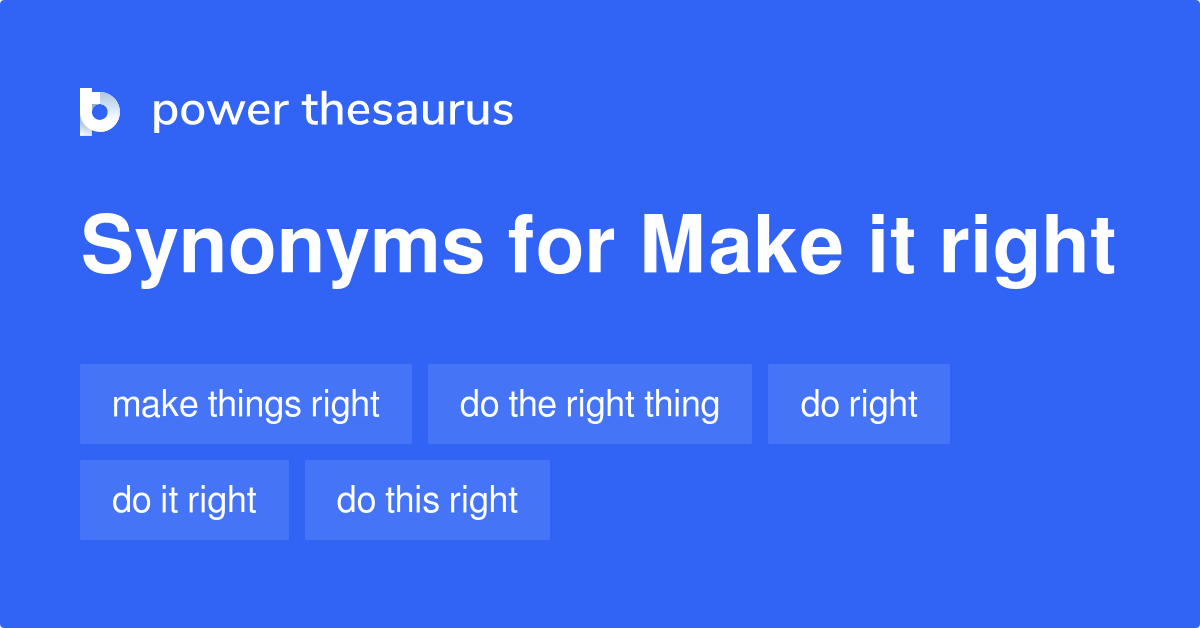 power thesaurus

Synonyms for Make it right

make things right
do the right thing
do right
do it right
do this right